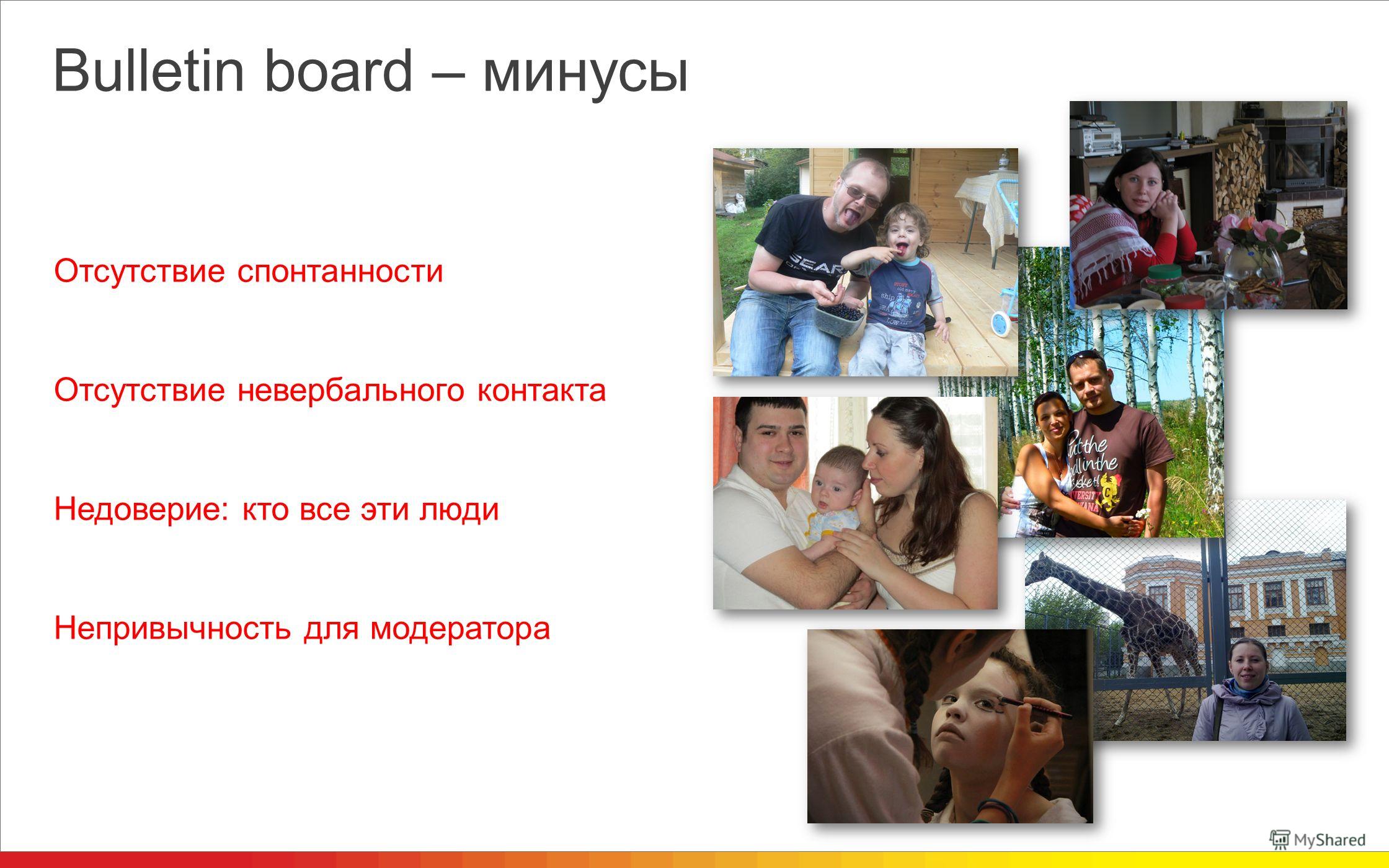 Bulletin board – минусы

Отсутствие спонтанности

Отсутствие невербального контакта

Недоверие: кто все эти люди

Непривычность для модератора

MyShared